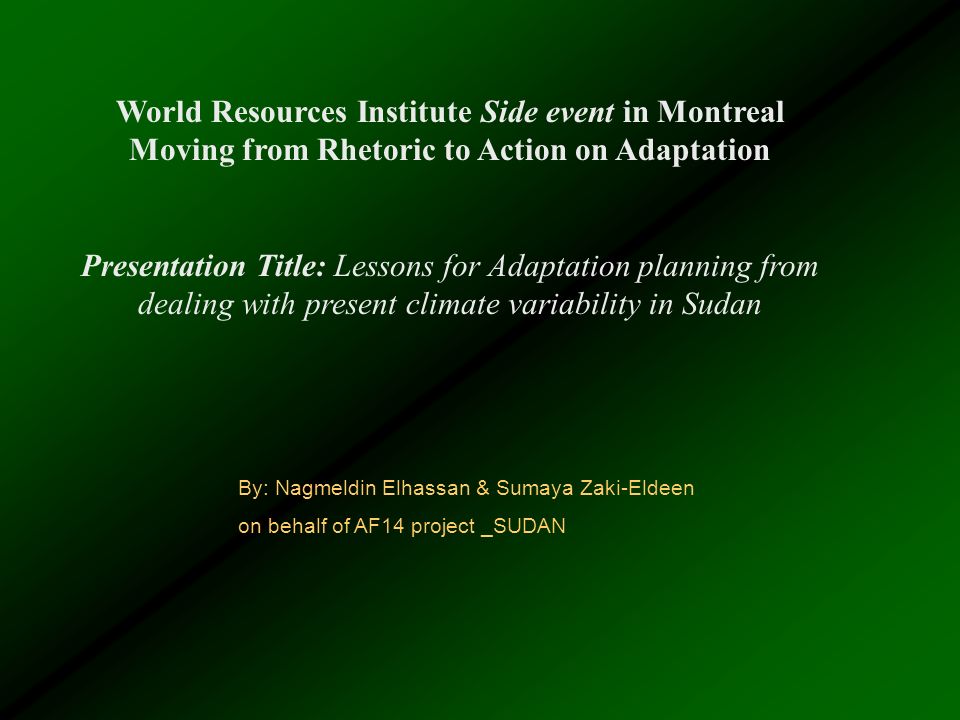 World Resources Institute Side event in Montreal
Moving from Rhetoric to Action on Adaptation

Presentation Title: Lessons for Adaptation planning from dealing with present climate variability in Sudan

By: Nagmeldin Elhassan & Sumaya Zaki-Eldeen

on behalf of AF14 project _SUDAN